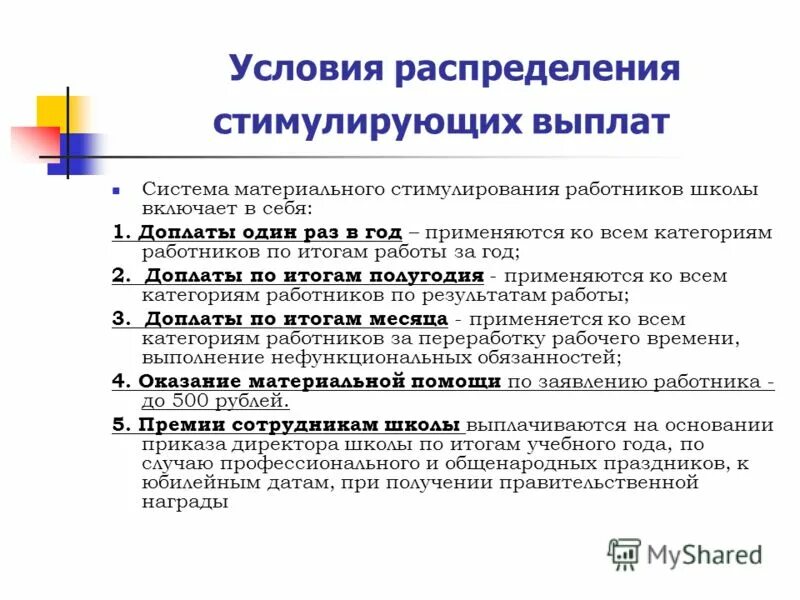 Условия распределения стимулирующих выплат

Система материального стимулирования работников школы включает в себя:

1. Доплаты один раз в год – применяются ко всем категориям работников по итогам работы за год;

2. Доплаты по итогам полугодия - применяются ко всем категориям работников по результатам работы;

3. Доплаты по итогам месяца - применяется ко всем категориям работников за переработку рабочего времени, выполнение нефункциональных обязанностей;

4. Оказание материальной помощи по заявлению работника - до 500 рублей.

5. Премии сотрудникам школы выплачиваются на основании приказа директора школы по итогам учебного года, по случаю профессионального и общенародных праздников, к юбилейным датам, при получении правительственной награды

MyShared